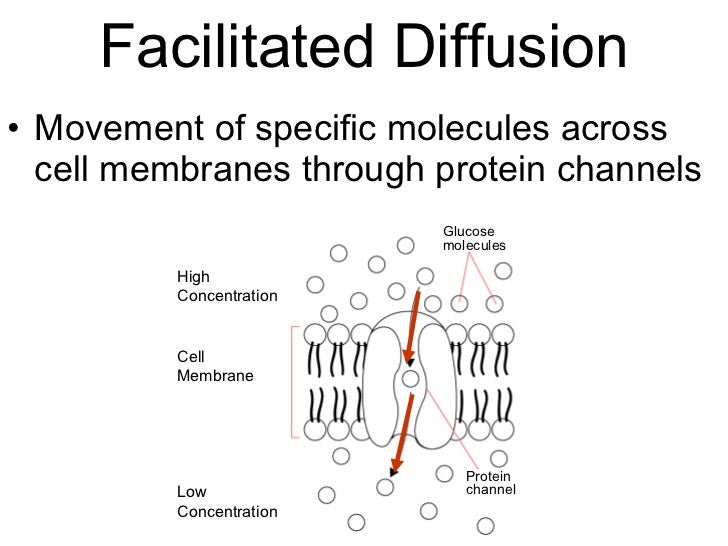 Facilitated Diffusion

• Movement of specific molecules across cell membranes through protein channels

Glucose molecules

High Concentration

Cell Membrane

Protein channel

Low Concentration